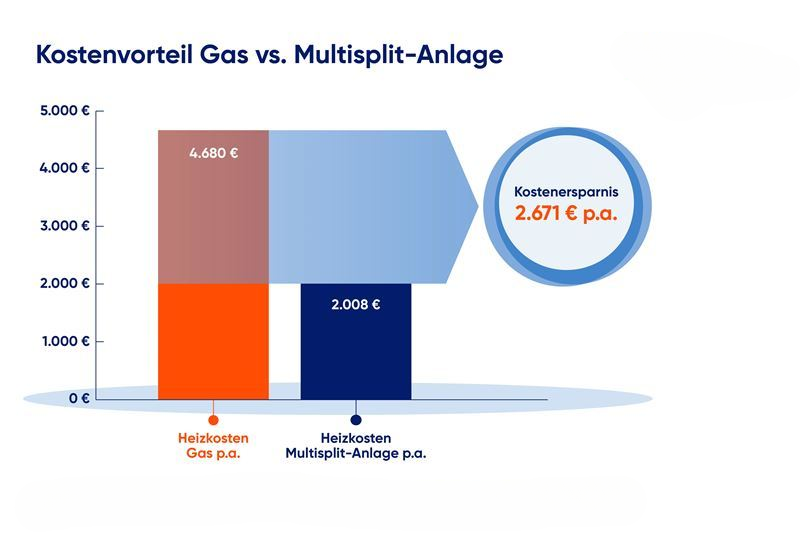 Kostenvorteil Gas vs. Multisplit-Anlage

5.000 €
4.000 €
3.000 €
2.000 €
1.000 €
0 €

4.680 €

2.008 €

Kostenersparnis
2.671 € p.a.

Heizkosten
Gas p.a.

Heizkosten
Multisplit-Anlage p.a.